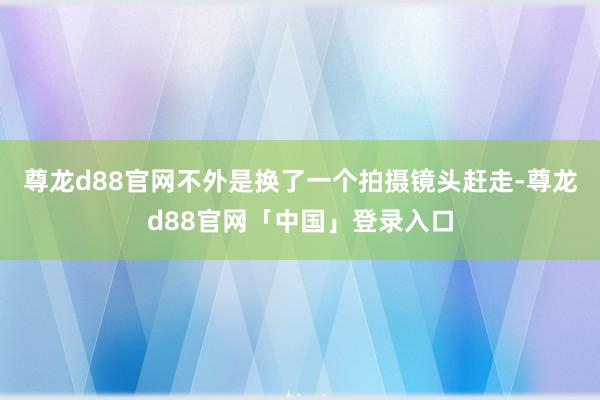 尊龙d88官网不外是换了一个拍摄镜头赶走-尊龙d88官网「中国」登录入口